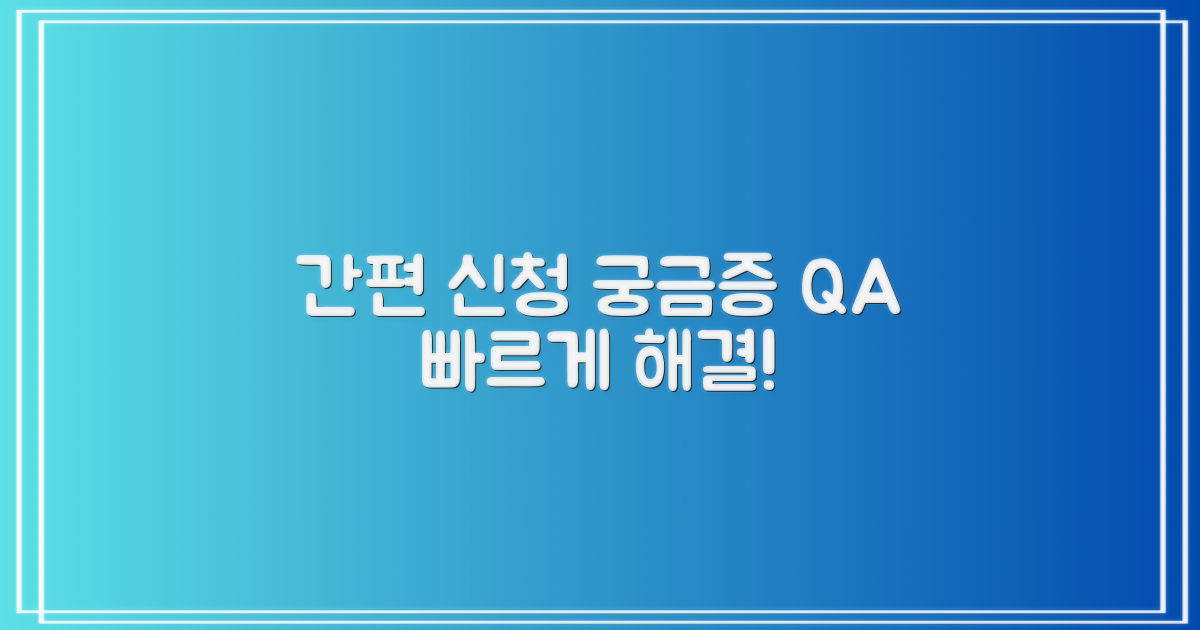 간편 신청 궁금증 QA
빠르게 해결!